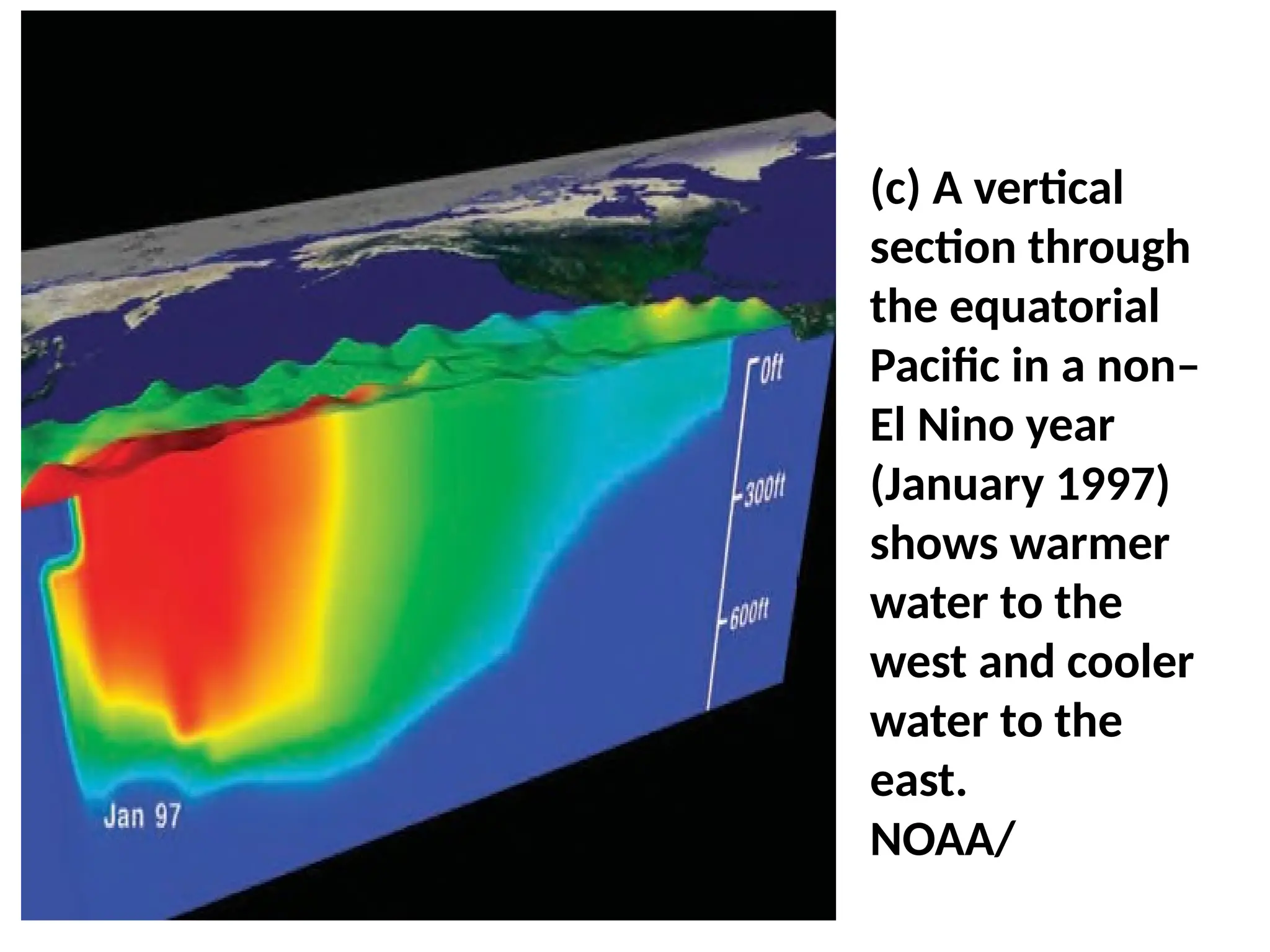 0ft
300ft
600ft
Jan 97

(c) A vertical section through the equatorial Pacific in a non–El Nino year (January 1997) shows warmer water to the west and cooler water to the east.
NOAA/